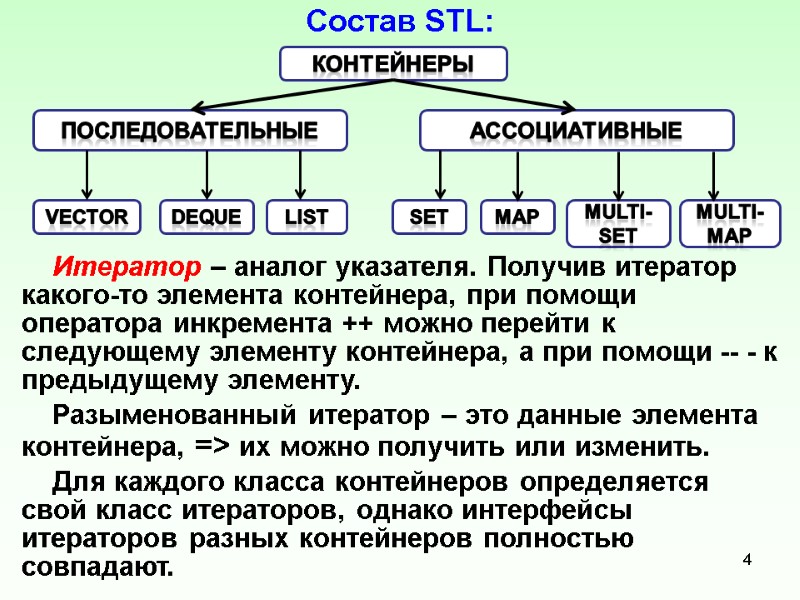 Состав STL:

КОНТЕЙНЕРЫ

ПОСЛЕДОВАТЕЛЬНЫЕ

АССОЦИАТИВНЫЕ

VECTOR

DEQUE

LIST

SET

MAP

MULTI-SET

MULTI-MAP

Итератор – аналог указателя. Получив итератор какого-то элемента контейнера, при помощи оператора инкремента ++ можно перейти к следующему элементу контейнера, а при помощи -- - к предыдущему элементу.

Разыменованный итератор – это данные элемента контейнера, => их можно получить или изменить.

Для каждого класса контейнеров определяется свой класс итераторов, однако интерфейсы итераторов разных контейнеров полностью совпадают.

4